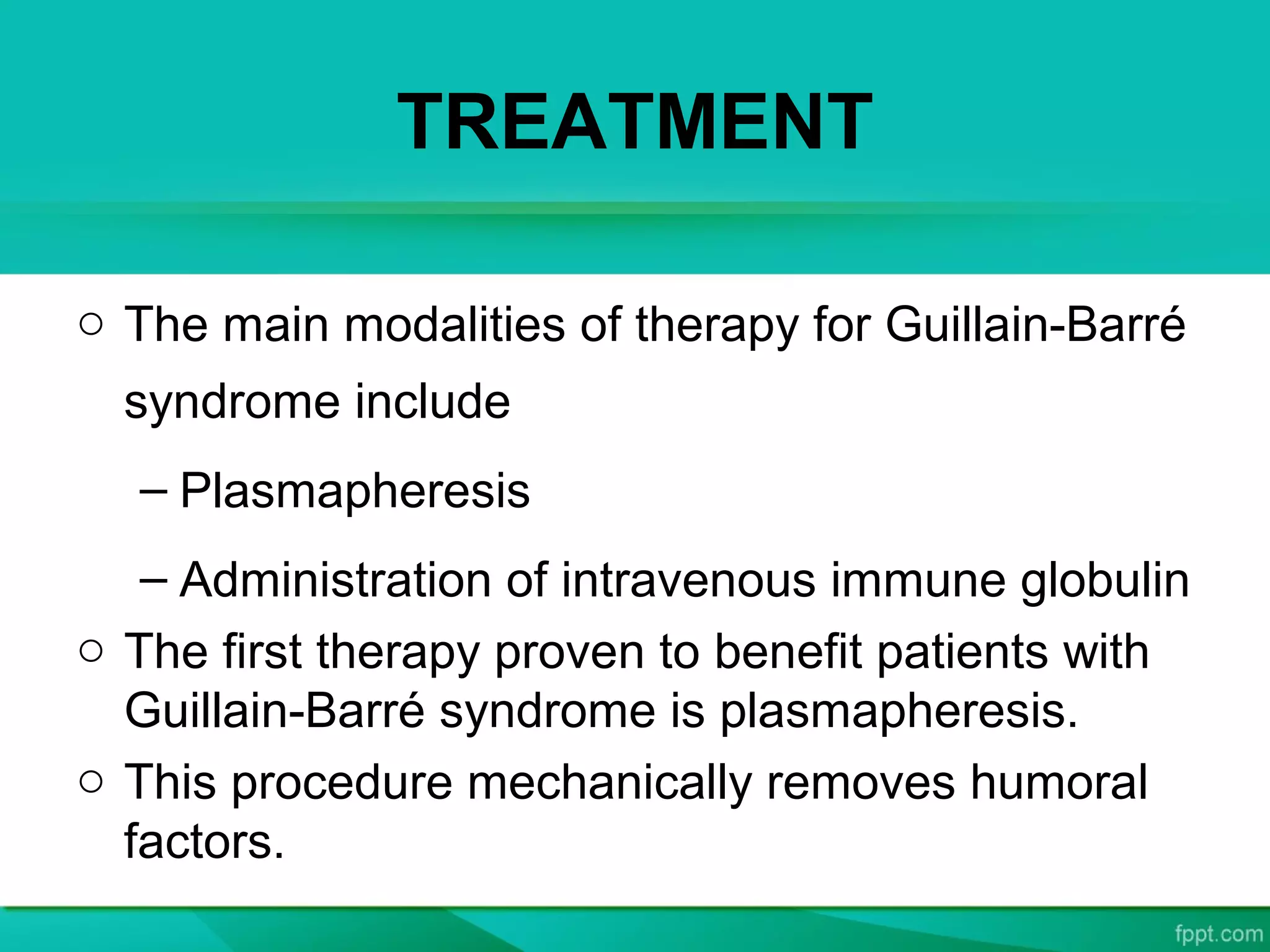 TREATMENT

○ The main modalities of therapy for Guillain-Barré syndrome include

– Plasmapheresis

– Administration of intravenous immune globulin

○ The first therapy proven to benefit patients with Guillain-Barré syndrome is plasmapheresis.

○ This procedure mechanically removes humoral factors.

fppt.com